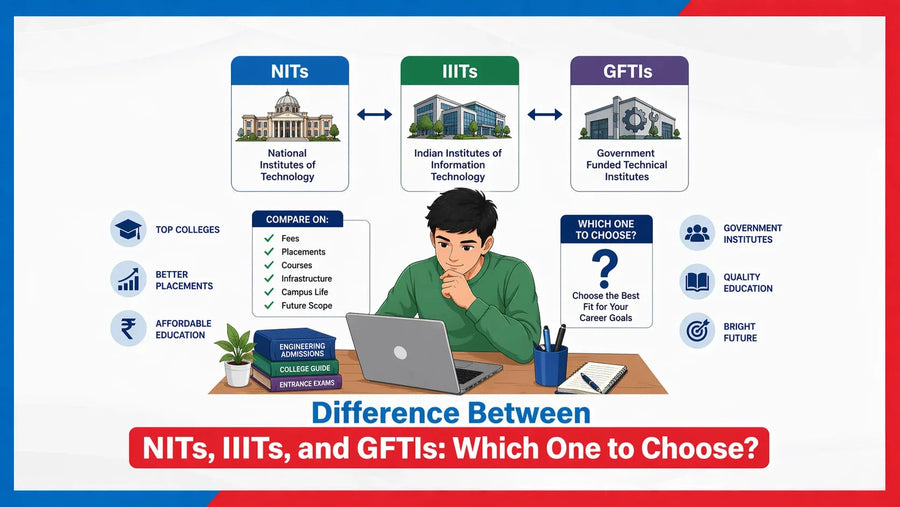 NITs

National Institutes of Technology

IIITs

Indian Institutes of Information Technology

GFTIs

Government Funded Technical Institutes

TOP COLLEGES

BETTER PLACEMENTS

AFFORDABLE EDUCATION

COMPARE ON:
✓ Fees
✓ Placements
✓ Courses
✓ Infrastructure
✓ Campus Life
✓ Future Scope

WHICH ONE TO CHOOSE?

?

Choose the Best Fit for Your Career Goals

GOVERNMENT INSTITUTES

QUALITY EDUCATION

BRIGHT FUTURE

ENGINEERING ADMISSIONS

COLLEGE GUIDE

ENTRANCE EXAMS

Difference Between

NITs, IIITs, and GFTIs: Which One to Choose?